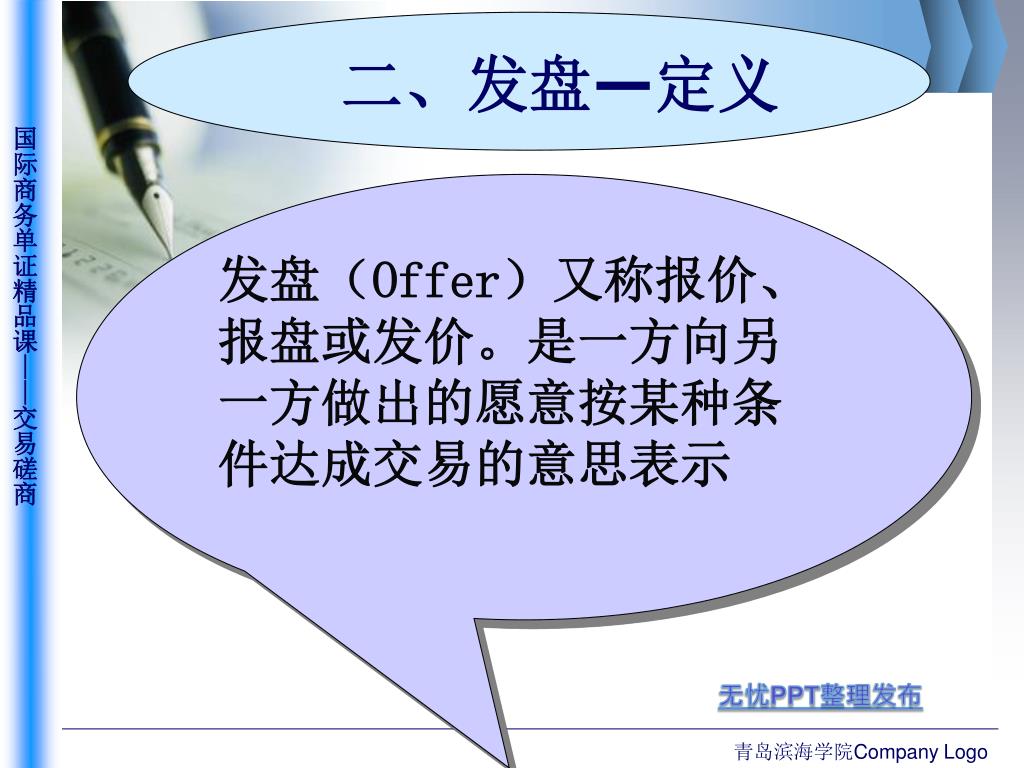 国际商务单证精品课——交易磋商

二、发盘—定义

发盘（Offer）又称报价、报盘或发价。是一方向另一方做出的愿意按某种条件达成交易的意思表示

无忧PPT整理发布

青岛滨海学院Company Logo